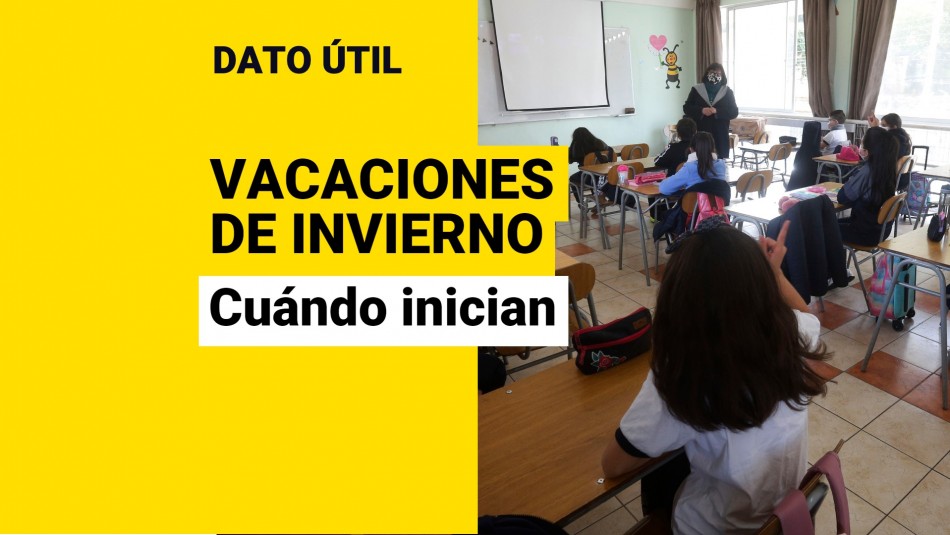 DATO ÚTIL

VACACIONES DE INVIERNO

Cuándo inician